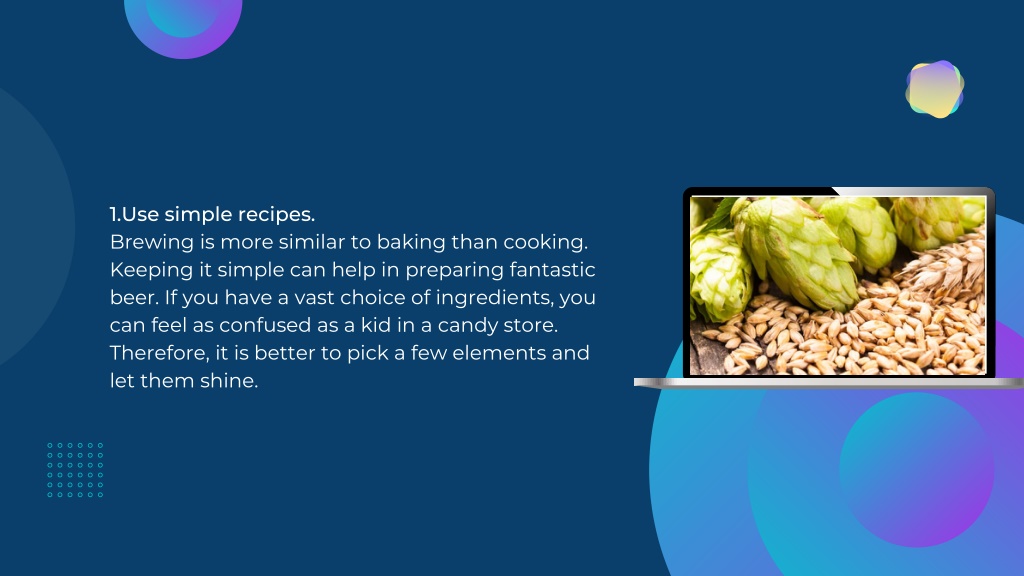 1.Use simple recipes.
Brewing is more similar to baking than cooking. Keeping it simple can help in preparing fantastic beer. If you have a vast choice of ingredients, you can feel as confused as a kid in a candy store. Therefore, it is better to pick a few elements and let them shine.